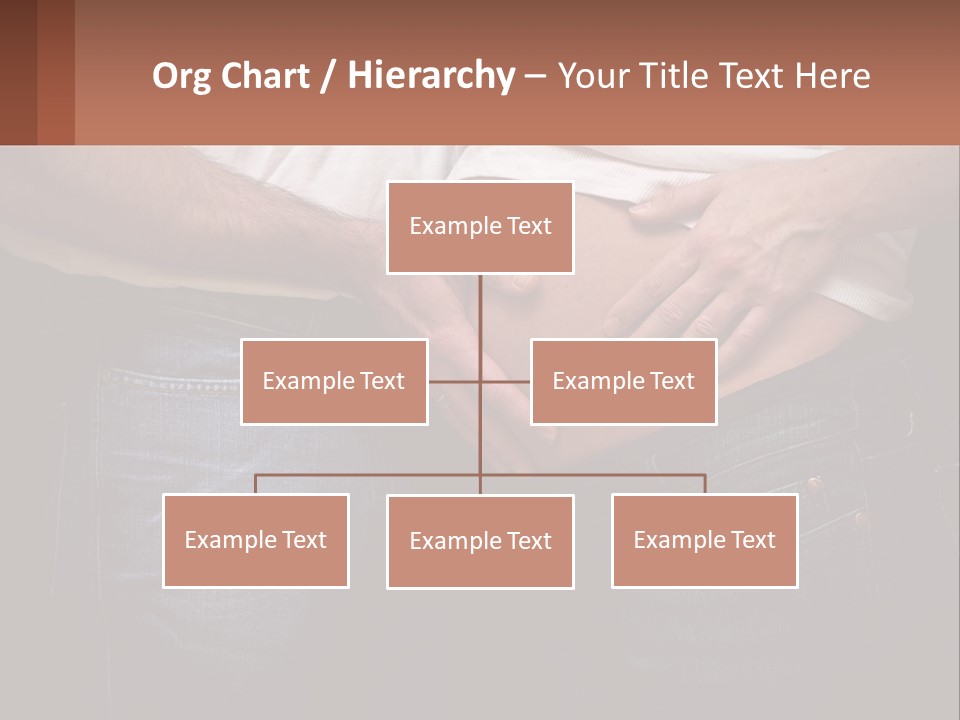 Org Chart / Hierarchy – Your Title Text Here

Example Text

Example Text

Example Text

Example Text

Example Text

Example Text